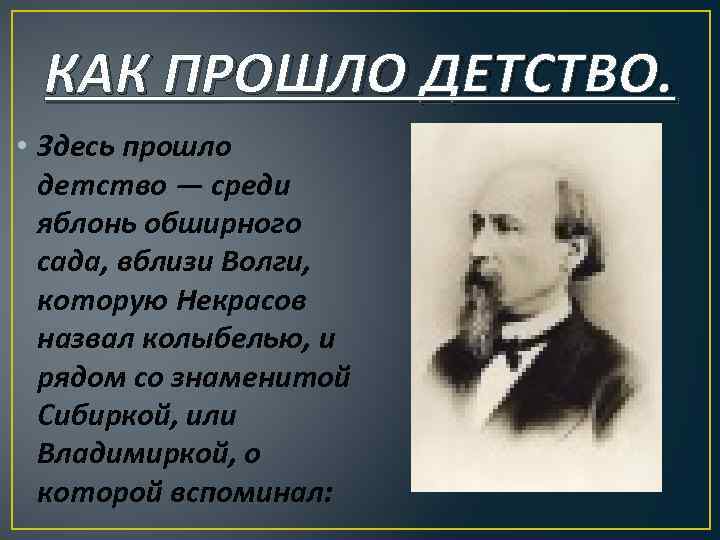 КАК ПРОШЛО ДЕТСТВО.

• Здесь прошло детство — среди яблонь обширного сада, вблизи Волги, которую Некрасов назвал колыбелью, и рядом со знаменитой Сибиркой, или Владимиркой, о которой вспоминал: